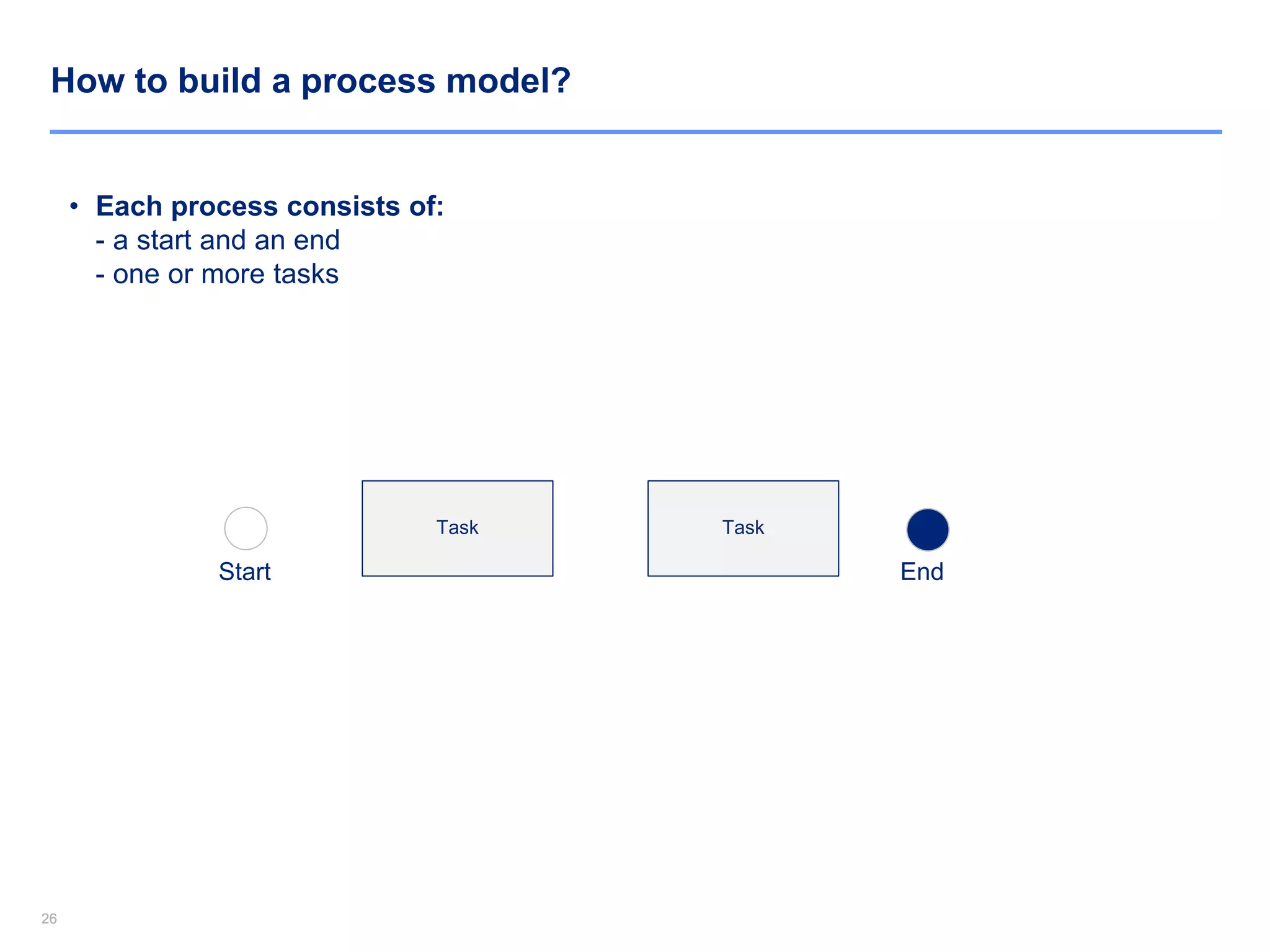 How to build a process model?

• Each process consists of:
- a start and an end
- one or more tasks

Start

Task

Task

End

26